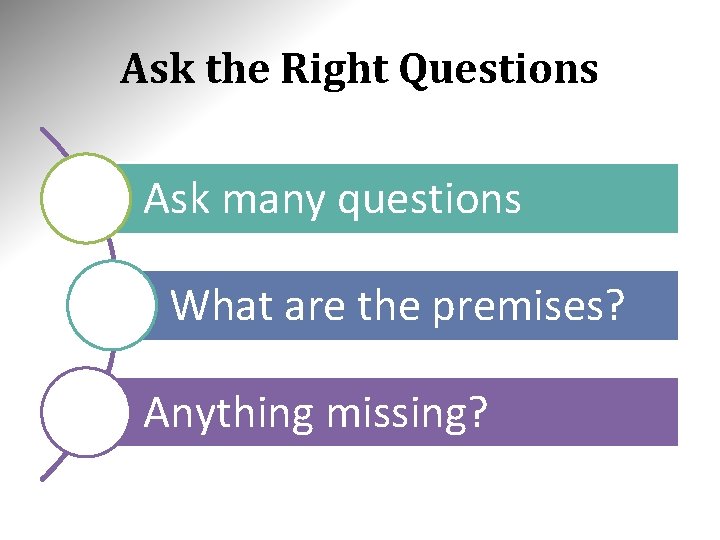 Ask the Right Questions

Ask many questions

What are the premises?

Anything missing?